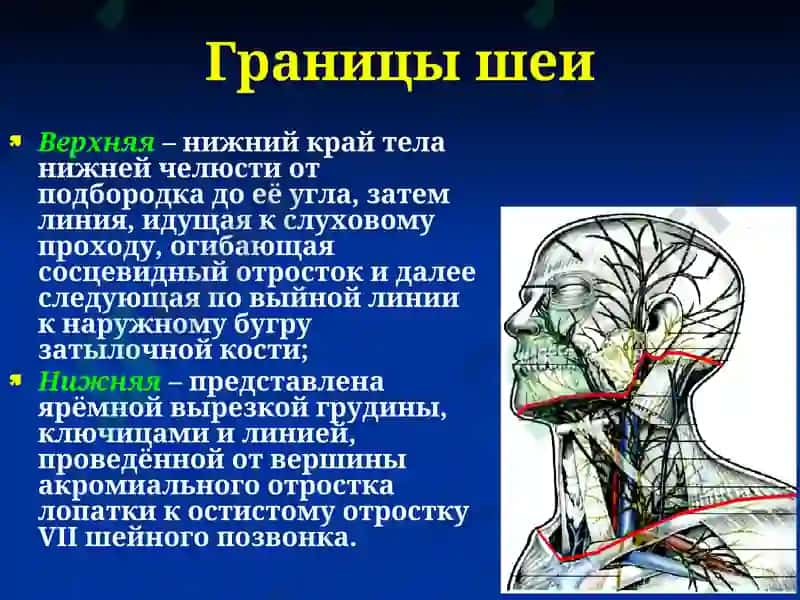 Границы шеи

Верхняя – нижний край тела нижней челюсти от подбородка до её угла, затем линия, идущая к слуховому проходу, огибающая сосцевидный отросток и далее следующая по выйной линии к наружному бугру затылочной кости;

Нижняя – представлена ярёмной вырезкой грудины, ключицами и линией, проведённой от вершины акромиального отростка лопатки к остистому отростку VII шейного позвонка.